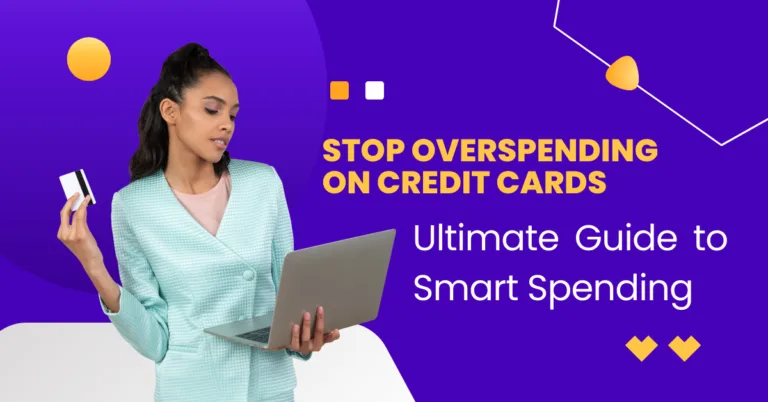 STOP OVERSPENDING ON CREDIT CARDS

Ultimate Guide to Smart Spending